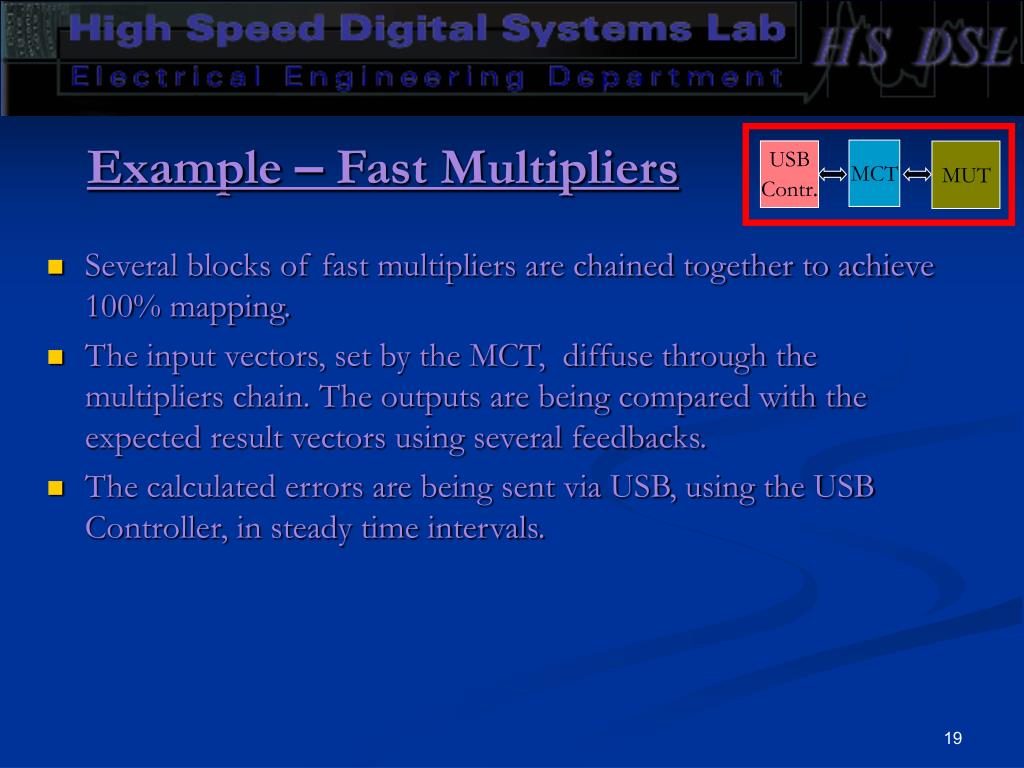 High Speed Digital Systems Lab
Electrical Engineering Department
HS DSL

Example – Fast Multipliers

USB Contr.
MCT
MUT

Several blocks of fast multipliers are chained together to achieve 100% mapping.

The input vectors, set by the MCT, diffuse through the multipliers chain. The outputs are being compared with the expected result vectors using several feedbacks.

The calculated errors are being sent via USB, using the USB Controller, in steady time intervals.

19